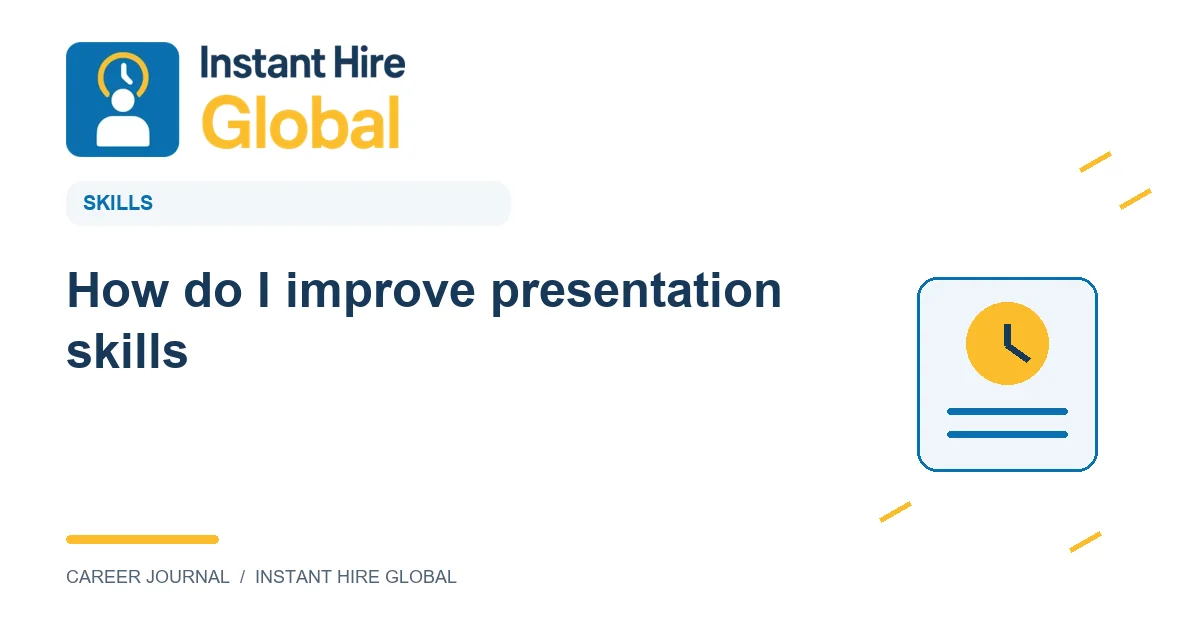 Instant Hire
Global

SKILLS

How do I improve presentation skills

CAREER JOURNAL / INSTANT HIRE GLOBAL